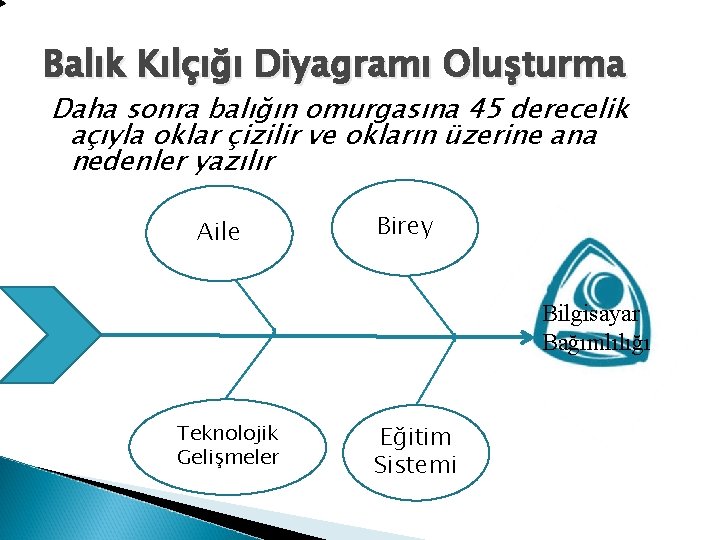 Balık Kılçığı Diyagramı Oluşturma

Daha sonra balığın omurgasına 45 derecelik açıyla oklar çizilir ve okların üzerine ana nedenler yazılır

Aile

Birey

Bilgisayar Bağımlılığı

Teknolojik Gelişmeler

Eğitim Sistemi